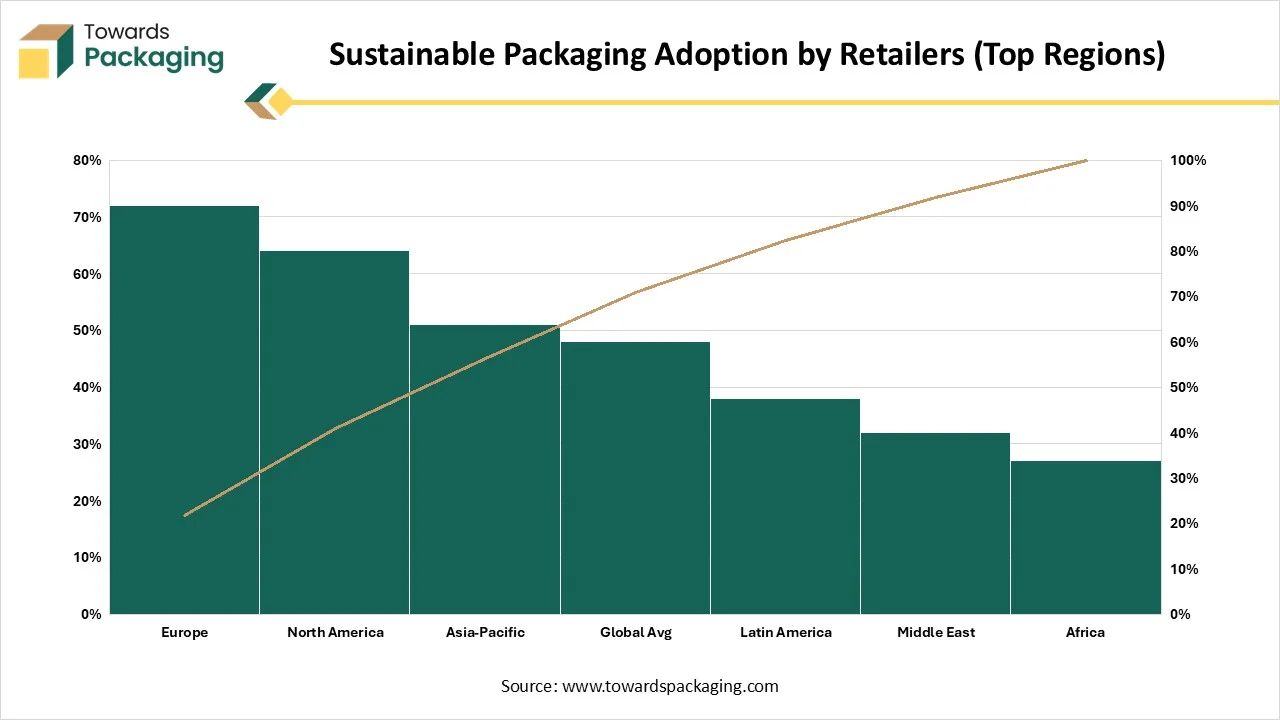 Towards Packaging

Sustainable Packaging Adoption by Retailers (Top Regions)

80%
70%
60%
50%
40%
30%
20%
10%
0%

100%
90%
80%
70%
60%
50%
40%
30%
20%
10%
0%

Europe
North America
Asia-Pacific
Global Avg
Latin America
Middle East
Africa

Source: www.towardspackaging.com